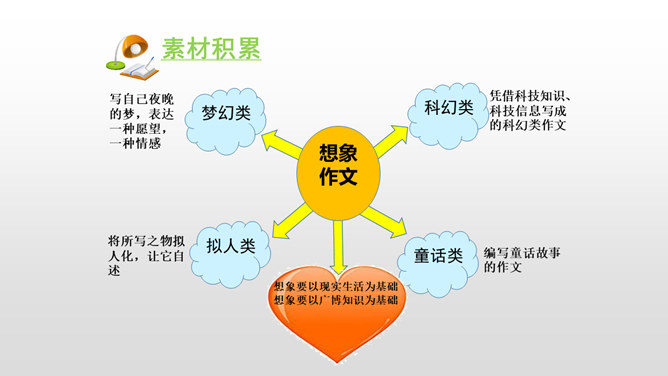 素材积累

写自己夜晚的梦，表达一种愿望，一种情感

梦幻类

科幻类

凭借科技知识、科技信息写成的科幻类作文

想象作文

将所写之物拟人化，让它自述

拟人类

童话类

编写童话故事的作文

想象要以现实生活为基础
想象要以广博知识为基础